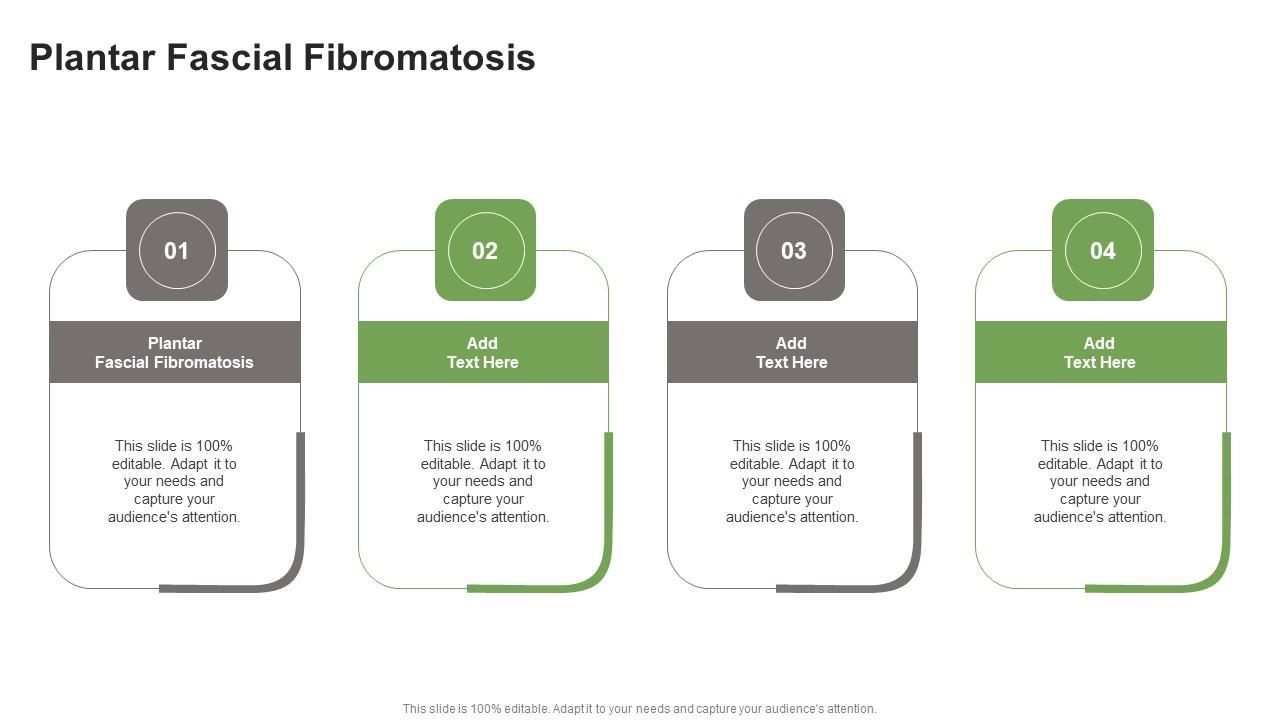 Plantar Fascial Fibromatosis

01

Plantar Fascial Fibromatosis

This slide is 100% editable. Adapt it to your needs and capture your audience's attention.

02

Add Text Here

This slide is 100% editable. Adapt it to your needs and capture your audience's attention.

03

Add Text Here

This slide is 100% editable. Adapt it to your needs and capture your audience's attention.

04

Add Text Here

This slide is 100% editable. Adapt it to your needs and capture your audience's attention.

This slide is 100% editable. Adapt it to your needs and capture your audience's attention.